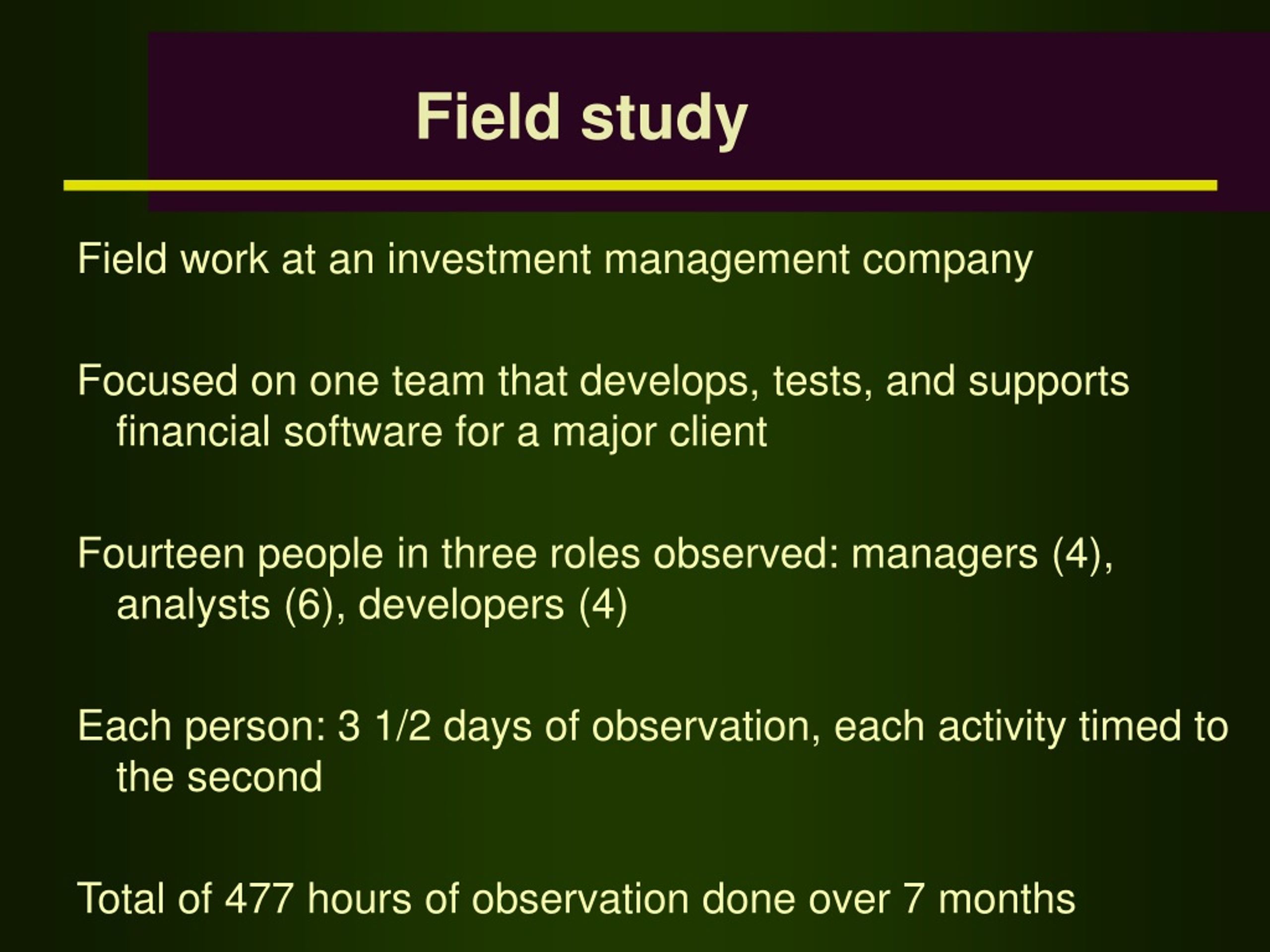 Field study

Field work at an investment management company

Focused on one team that develops, tests, and supports financial software for a major client

Fourteen people in three roles observed: managers (4), analysts (6), developers (4)

Each person: 3 1/2 days of observation, each activity timed to the second

Total of 477 hours of observation done over 7 months